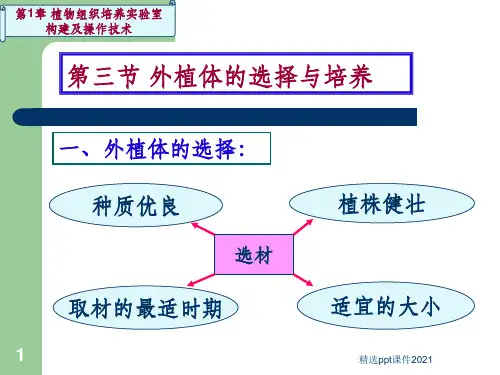 第1章 植物组织培养实验室构建及操作技术

第三节 外植体的选择与培养

一、外植体的选择：

种质优良

植株健壮

选材

取材的最适时期

适宜的大小

1

精选ppt课件2021